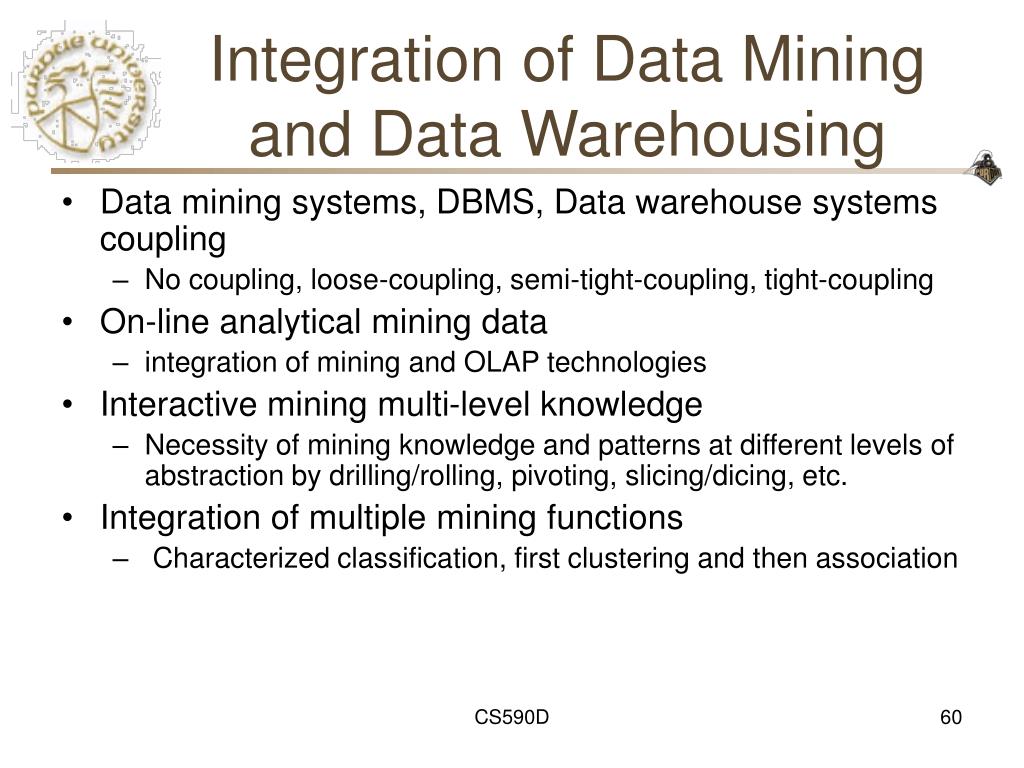 PURDUE UNIVERSITY

Integration of Data Mining and Data Warehousing

• Data mining systems, DBMS, Data warehouse systems coupling
– No coupling, loose-coupling, semi-tight-coupling, tight-coupling
• On-line analytical mining data
– integration of mining and OLAP technologies
• Interactive mining multi-level knowledge
– Necessity of mining knowledge and patterns at different levels of abstraction by drilling/rolling, pivoting, slicing/dicing, etc.
• Integration of multiple mining functions
– Characterized classification, first clustering and then association

CS590D

60